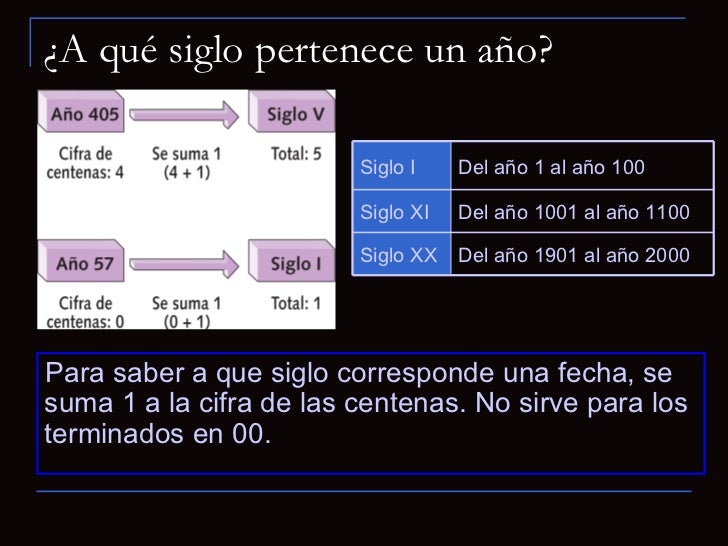 ¿A qué siglo pertenece un año?

Año 405

Siglo V

Cifra de centenas: 4

Se suma 1 (4 + 1)

Total: 5

Año 57

Siglo I

Cifra de centenas: 0

Se suma 1 (0 + 1)

Total: 1

| Siglo I | Del año 1 al año 100 |
|---|---|
| Siglo XI | Del año 1001 al año 1100 |
| Siglo XX | Del año 1901 al año 2000 |

Para saber a que siglo corresponde una fecha, se suma 1 a la cifra de las centenas. No sirve para los terminados en 00.